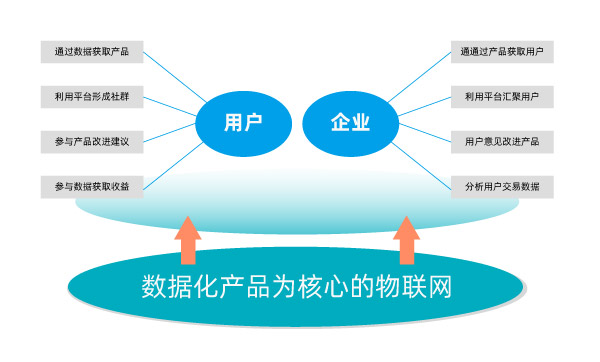 通过数据获取产品

利用平台形成社群

参与产品改进建议

参与数据获取收益

用户

企业

通通过产品获取用户

利用平台汇聚用户

用户意见改进产品

分析用户交易数据

数据化产品为核心的物联网